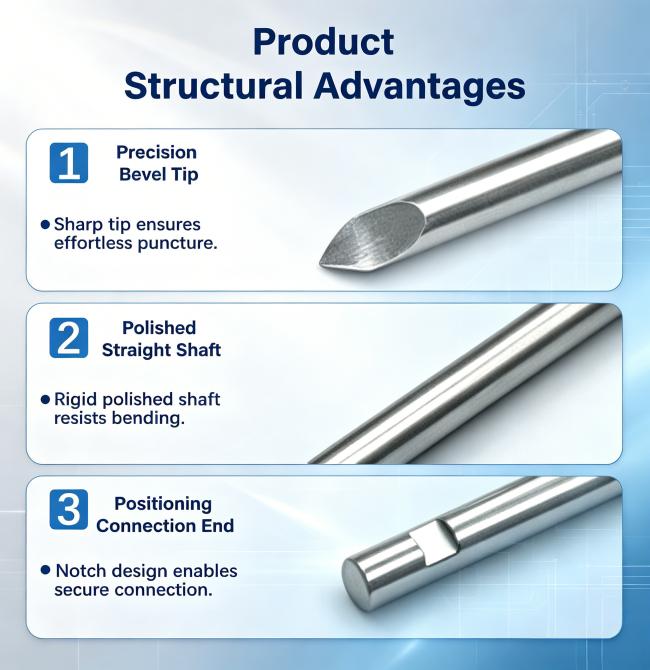 Product Structural Advantages

1 Precision Bevel Tip

• Sharp tip ensures effortless puncture.

2 Polished Straight Shaft

• Rigid polished shaft resists bending.

3 Positioning Connection End

• Notch design enables secure connection.